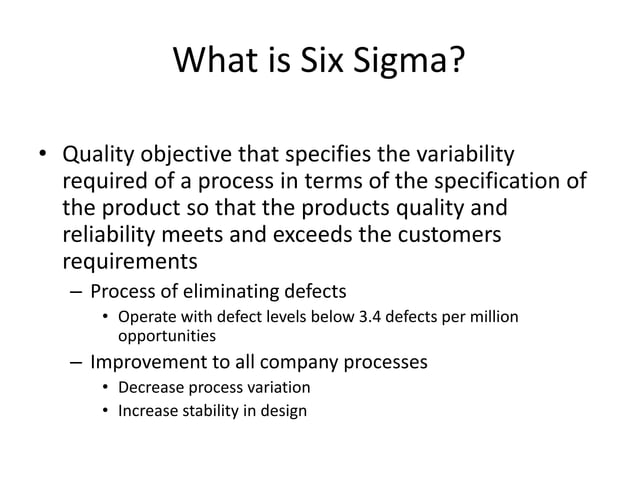 What is Six Sigma?

• Quality objective that specifies the variability required of a process in terms of the specification of the product so that the products quality and reliability meets and exceeds the customers requirements

– Process of eliminating defects

• Operate with defect levels below 3.4 defects per million opportunities

– Improvement to all company processes

• Decrease process variation

• Increase stability in design